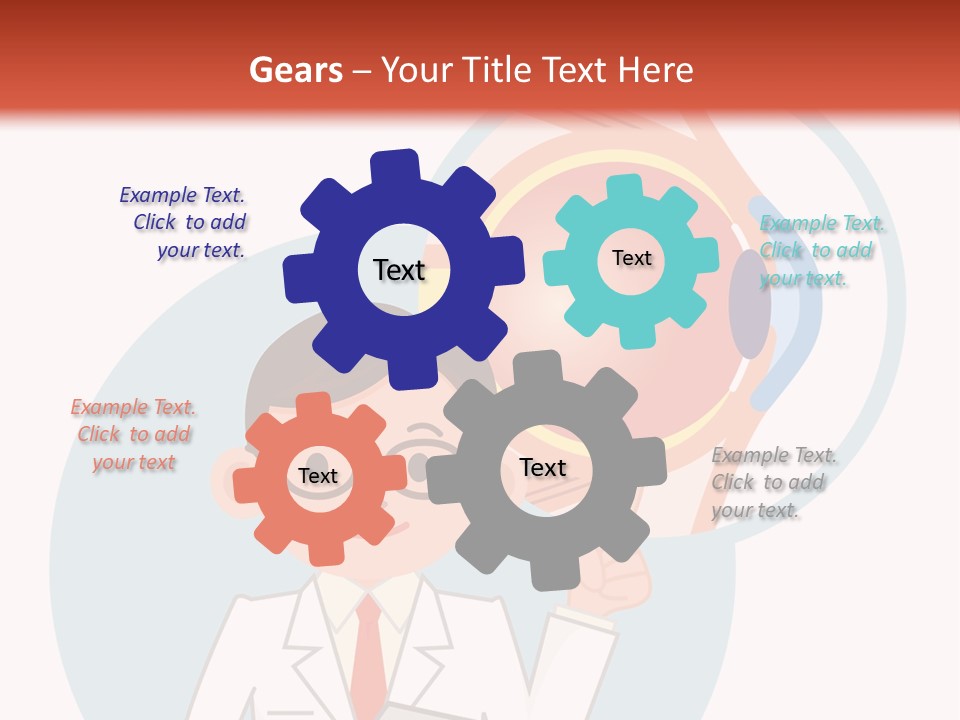 Gears – Your Title Text Here

Example Text. Click to add your text.

Text

Text

Example Text. Click to add your text.

Example Text. Click to add your text

Text

Text

Example Text. Click to add your text.